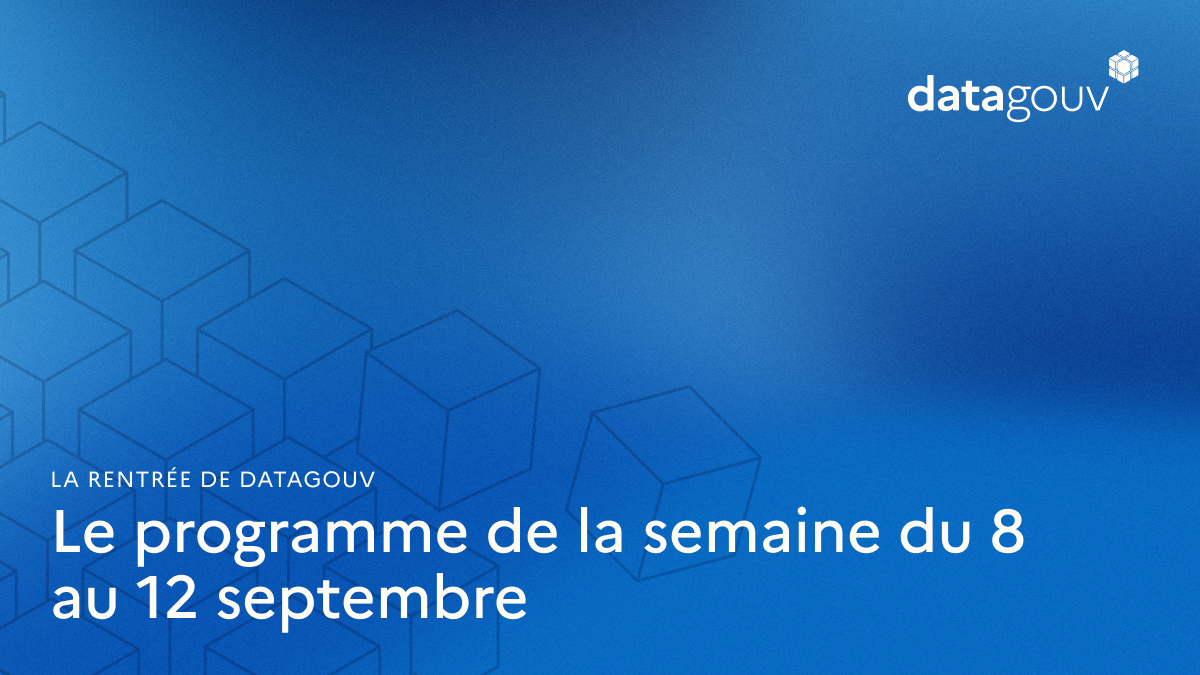 datagouv

LA RENTRÉE DE DATAGOUV

Le programme de la semaine du 8 au 12 septembre